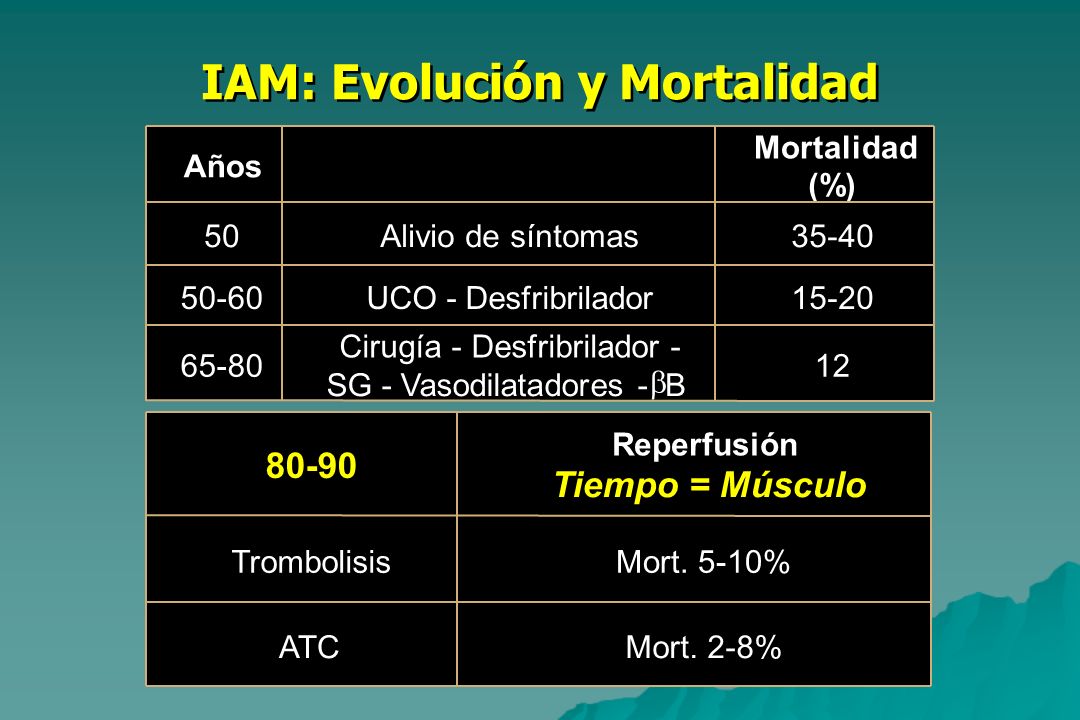 IAM: Evolución y Mortalidad

| Años | | Mortalidad (%) |
|---|---|---|
| 50 | Alivio de síntomas | 35-40 |
| 50-60 | UCO - Desfribrilador | 15-20 |
| 65-80 | Cirugía - Desfribrilador - SG - Vasodilatadores - $\beta$B | 12 |

| 80-90 | Reperfusión Tiempo = Músculo |
|---|---|
| Trombolisis | Mort. 5-10% |
| ATC | Mort. 2-8% |